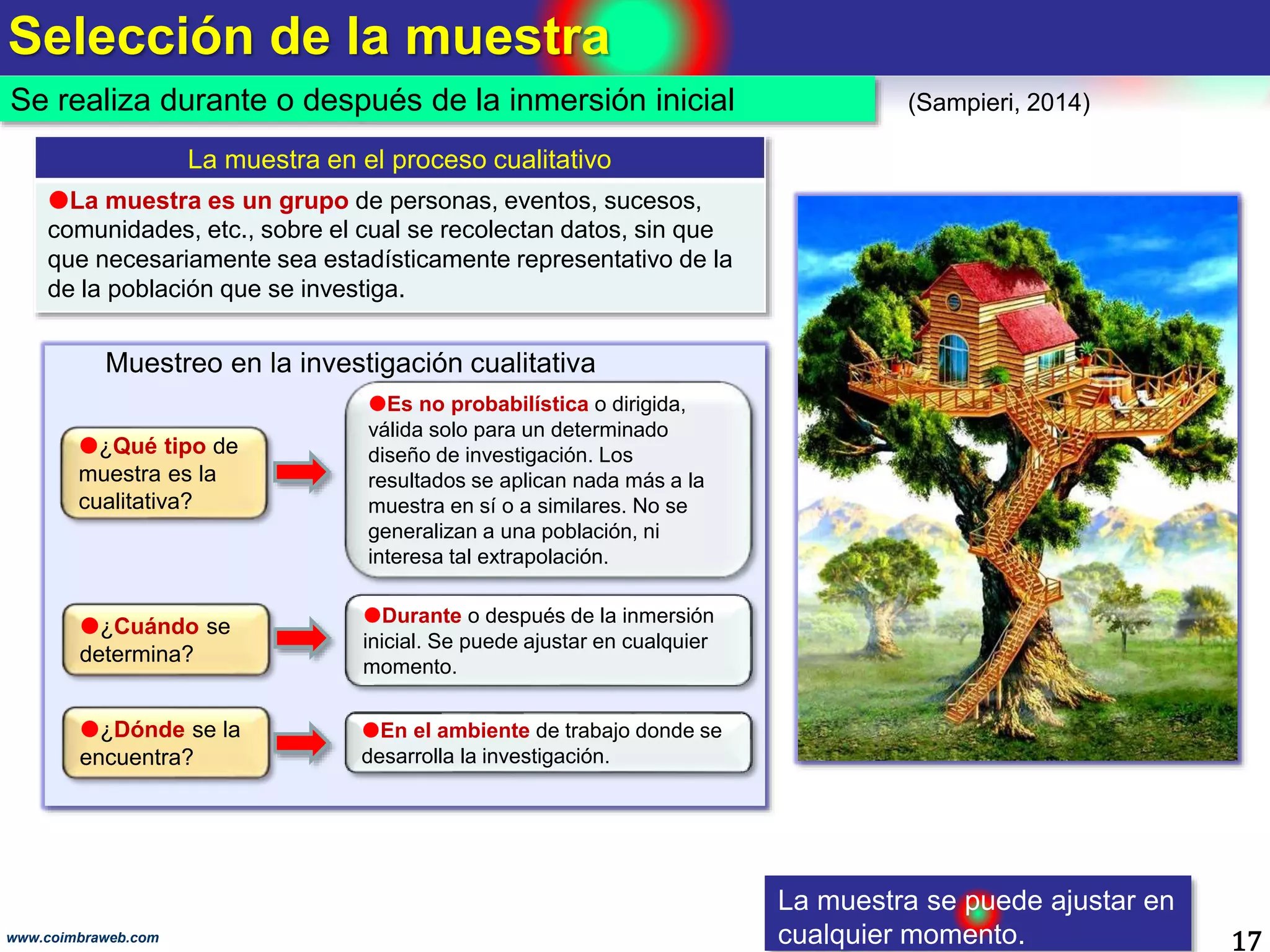 Selección de la muestra

Se realiza durante o después de la inmersión inicial

(Sampieri, 2014)

La muestra en el proceso cualitativo

●La muestra es un grupo de personas, eventos, sucesos, comunidades, etc., sobre el cual se recolectan datos, sin que que necesariamente sea estadísticamente representativo de la de la población que se investiga.

Muestreo en la investigación cualitativa

●¿Qué tipo de muestra es la cualitativa?

●Es no probabilística o dirigida, válida solo para un determinado diseño de investigación. Los resultados se aplican nada más a la muestra en sí o a similares. No se generalizan a una población, ni interesa tal extrapolación.

●¿Cuándo se determina?

●Durante o después de la inmersión inicial. Se puede ajustar en cualquier momento.

●¿Dónde se la encuentra?

●En el ambiente de trabajo donde se desarrolla la investigación.

La muestra se puede ajustar en cualquier momento.

www.coimbraweb.com

17